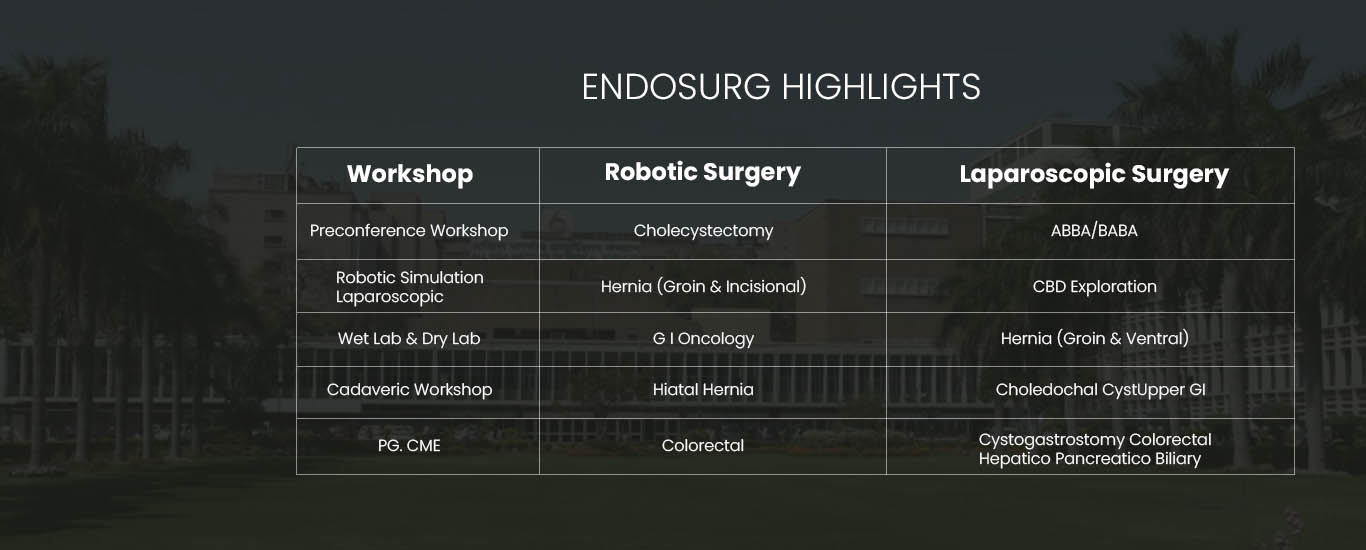 ENDOSURG HIGHLIGHTS

| Workshop | Robotic Surgery | Laparoscopic Surgery |
|---|---|---|
| Preconference Workshop | Cholecystectomy | ABBA/BABA |
| Robotic Simulation Laparoscopic | Hernia (Groin & Incisional) | CBD Exploration |
| Wet Lab & Dry Lab | G I Oncology | Hernia (Groin & Ventral) |
| Cadaveric Workshop | Hiatal Hernia | Choledochal CystUpper GI |
| PG. CME | Colorectal | Cystogastrostomy Colorectal Hepatico Pancreatico Biliary |